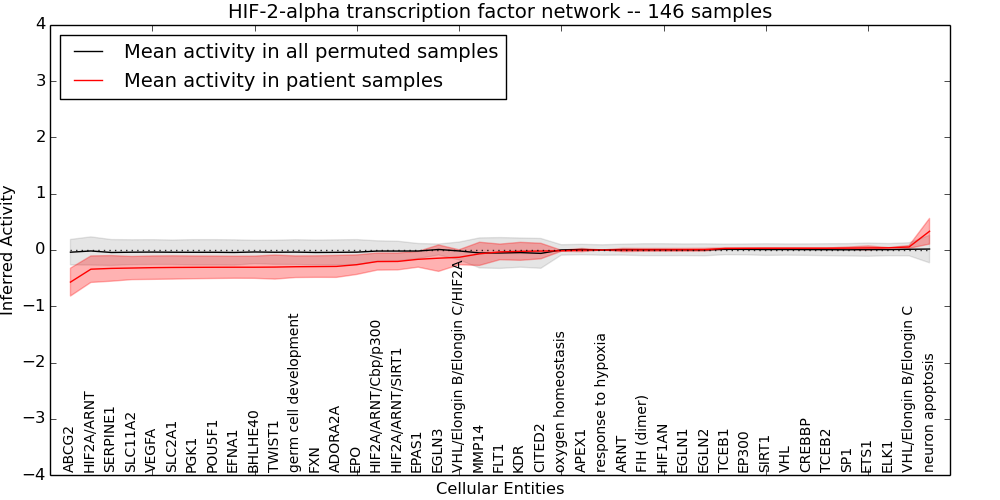 HIF-2-alpha transcription factor network -- 146 samples

Mean activity in all permuted samples
Mean activity in patient samples

Inferred Activity

4
3
2
1
0
−1
−2
−3
−4

ABCG2
HIF2A/ARNT
SERPINE1
SLC11A2
VEGFA
SLC2A1
PGK1
POU5F1
EFNA1
BHLHE40
TWIST1
germ cell development
FXN
ADORA2A
EPO
HIF2A/ARNT/Cbp/p300
HIF2A/ARNT/SIRT1
EPAS1
EGLN3
VHL/Elongin B/Elongin C/HIF2A
MMP14
FLT1
KDR
CITED2
oxygen homeostasis
APEX1
response to hypoxia
ARNT
FIH (dimer)
HIF1AN
EGLN1
EGLN2
TCEB1
EP300
SIRT1
VHL
CREBBP
TCEB2
SP1
ETS1
ELK1
VHL/Elongin B/Elongin C
neuron apoptosis

Cellular Entities